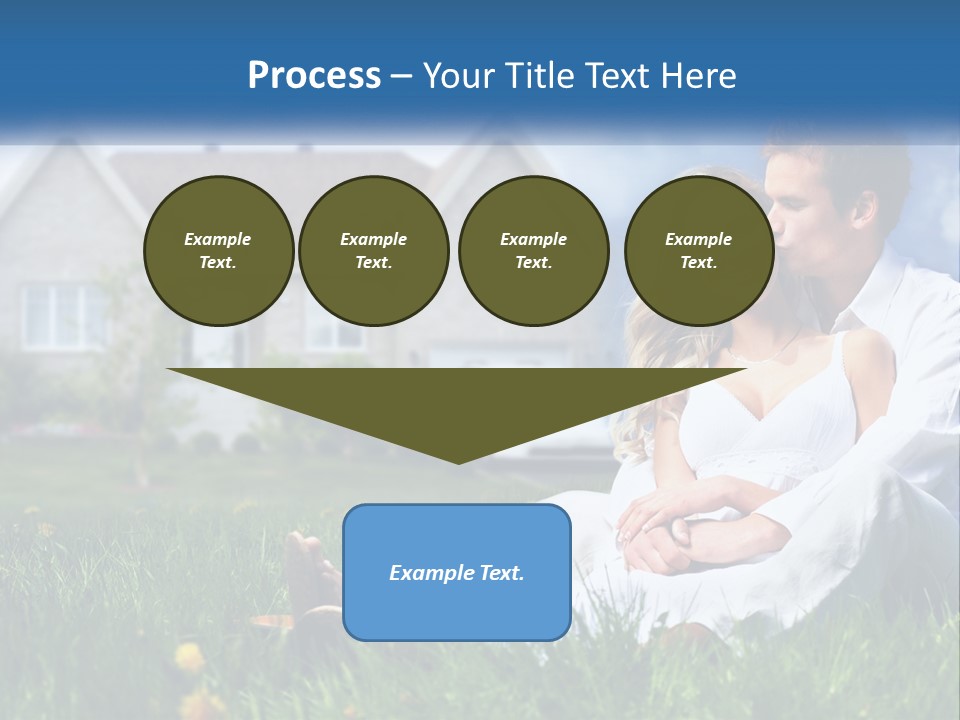 Process – Your Title Text Here

Example Text.

Example Text.

Example Text.

Example Text.

Example Text.